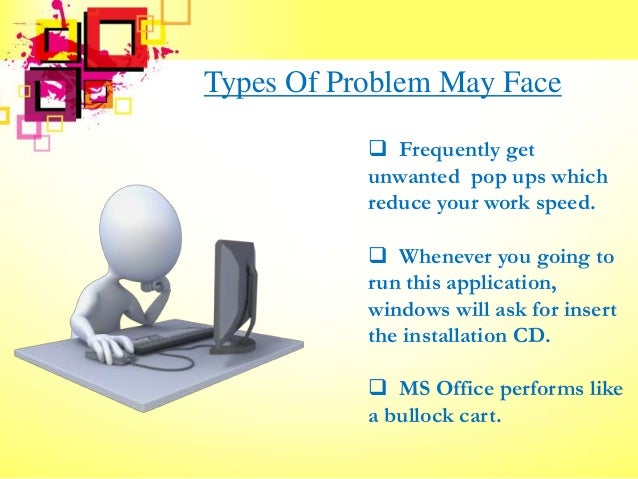 Types Of Problem May Face

❑ Frequently get unwanted pop ups which reduce your work speed.

❑ Whenever you going to run this application, windows will ask for insert the installation CD.

❑ MS Office performs like a bullock cart.